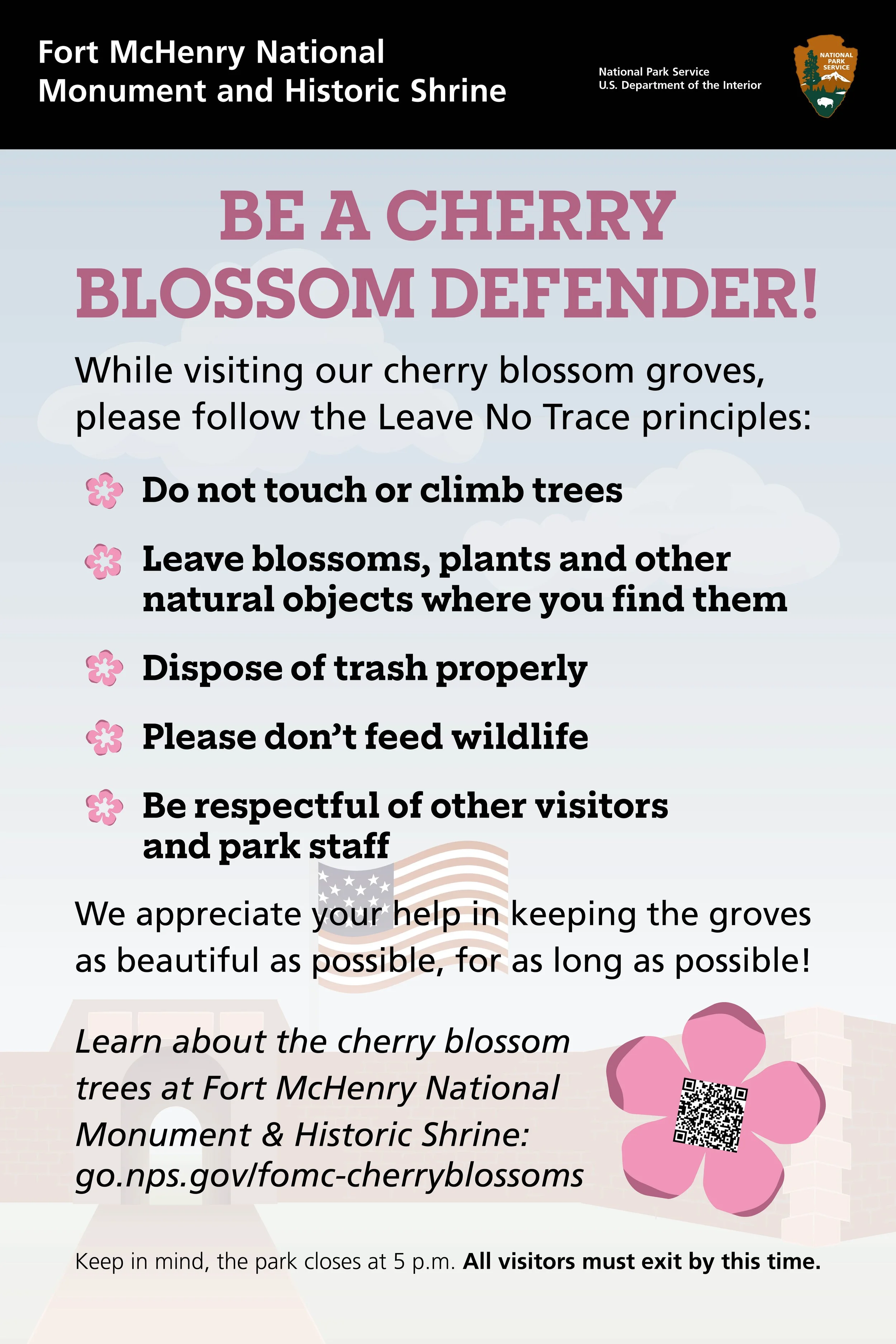 Fort McHenry National Monument and Historic Shrine

National Park Service
U.S. Department of the Interior

NATIONAL PARK SERVICE

BE A CHERRY BLOSSOM DEFENDER!

While visiting our cherry blossom groves, please follow the Leave No Trace principles:

Do not touch or climb trees

Leave blossoms, plants and other natural objects where you find them

Dispose of trash properly

Please don't feed wildlife

Be respectful of other visitors and park staff

We appreciate your help in keeping the groves as beautiful as possible, for as long as possible!

Learn about the cherry blossom trees at Fort McHenry National Monument & Historic Shrine: go.nps.gov/fomc-cherryblossoms

Keep in mind, the park closes at 5 p.m. All visitors must exit by this time.